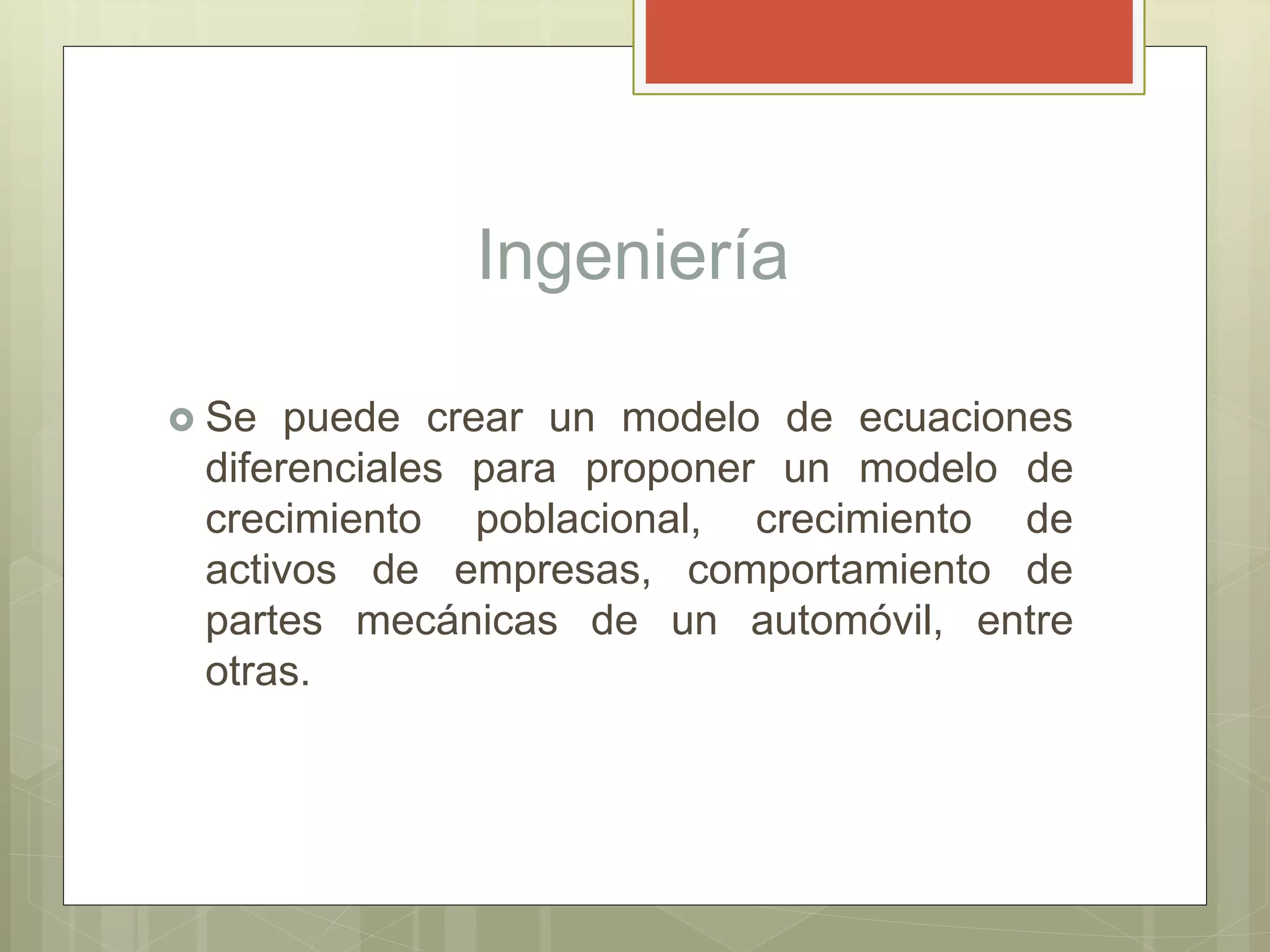 Ingeniería

Se puede crear un modelo de ecuaciones diferenciales para proponer un modelo de crecimiento poblacional, crecimiento de activos de empresas, comportamiento de partes mecánicas de un automóvil, entre otras.